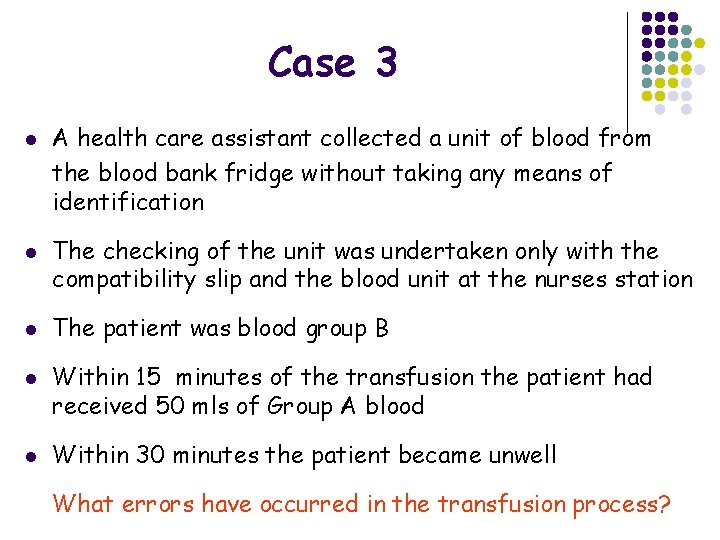 Case 3

- A health care assistant collected a unit of blood from the blood bank fridge without taking any means of identification
- The checking of the unit was undertaken only with the compatibility slip and the blood unit at the nurses station
- The patient was blood group B
- Within 15 minutes of the transfusion the patient had received 50 mls of Group A blood
- Within 30 minutes the patient became unwell

What errors have occurred in the transfusion process?